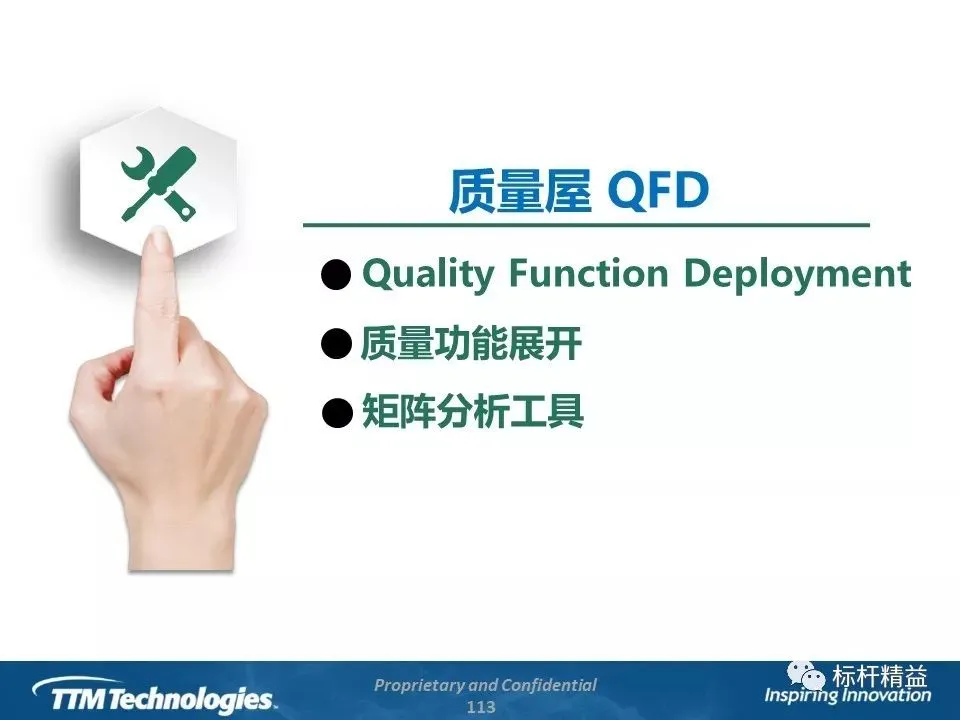 质量屋 QFD

● Quality Function Deployment

● 质量功能展开

● 矩阵分析工具

TTM Technologies.

Proprietary and Confidential
113

标杆精益
Inspiring Innovation